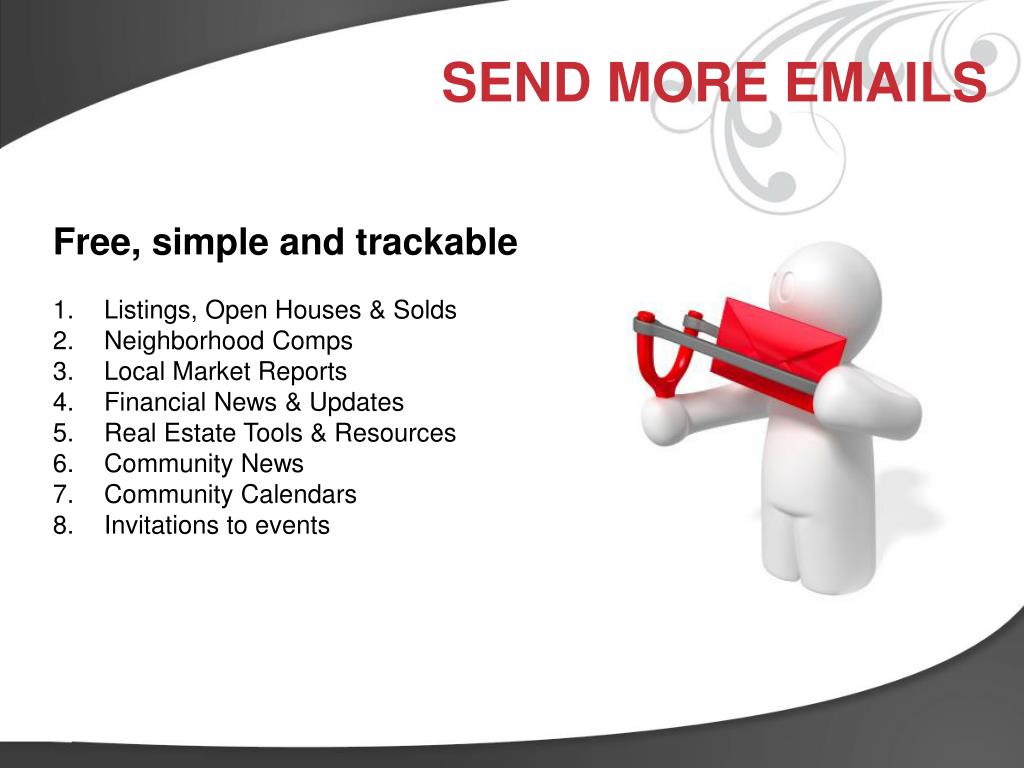 SEND MORE EMAILS

Free, simple and trackable

1. Listings, Open Houses & Solds
2. Neighborhood Comps
3. Local Market Reports
4. Financial News & Updates
5. Real Estate Tools & Resources
6. Community News
7. Community Calendars
8. Invitations to events